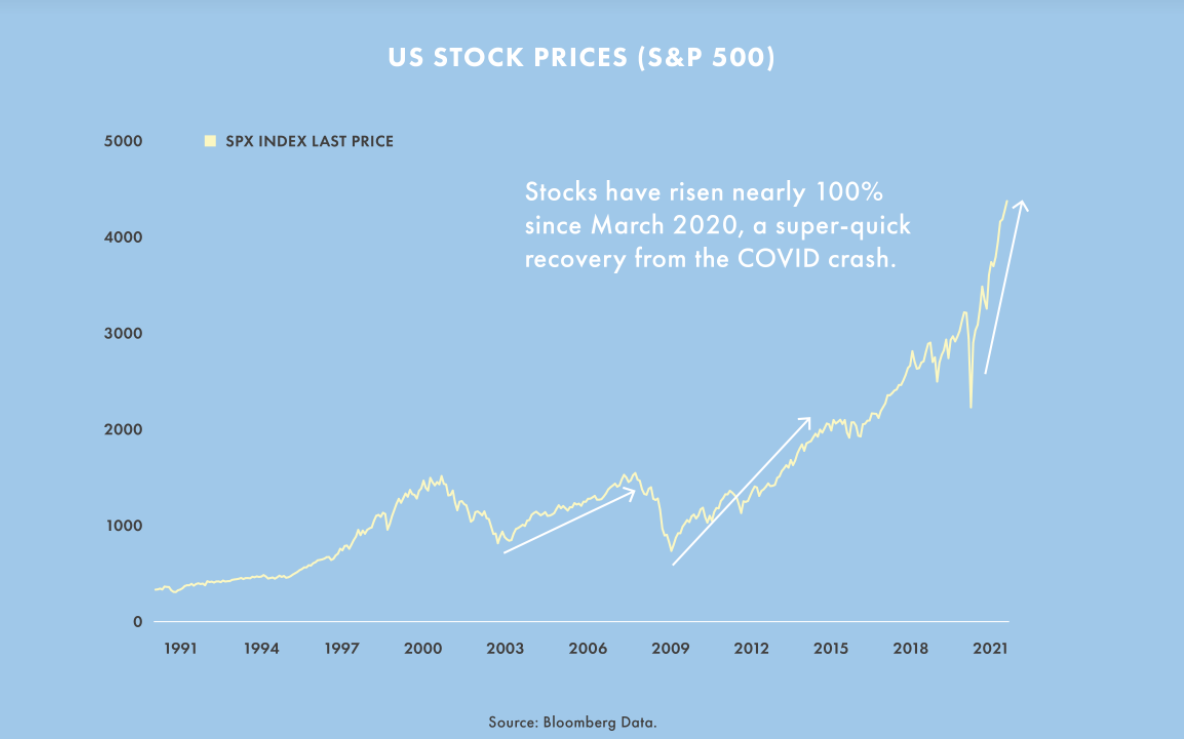 US STOCK PRICES (S&P 500)

SPX INDEX LAST PRICE

Stocks have risen nearly 100% since March 2020, a super-quick recovery from the COVID crash.

5000
4000
3000
2000
1000
0

1991 1994 1997 2000 2003 2006 2009 2012 2015 2018 2021

Source: Bloomberg Data.